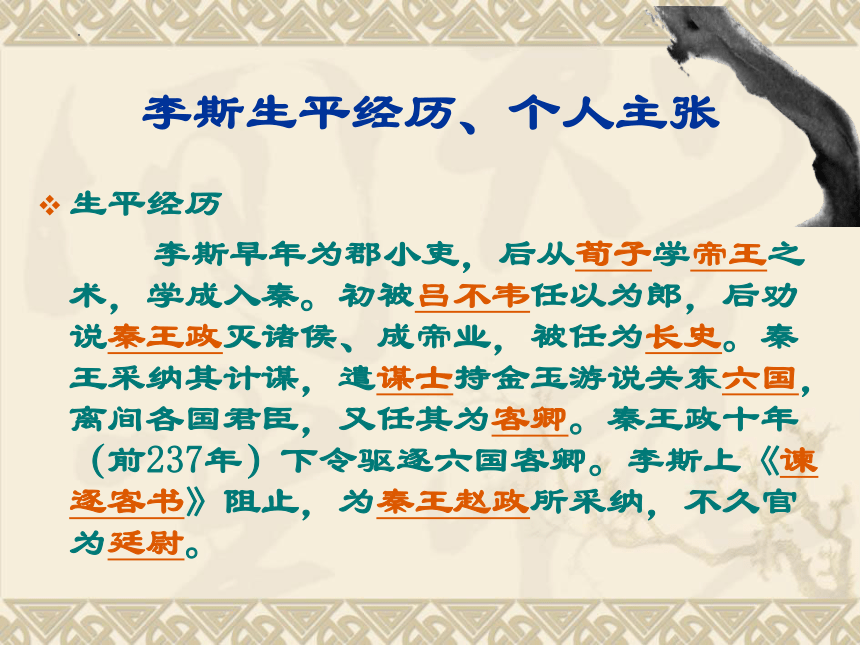 李斯生平经历、个人主张

❖ 生平经历

李斯早年为郡小吏，后从荀子学帝王之术，学成入秦。初被吕不韦任以为郎，后劝说秦王政灭诸侯、成帝业，被任为长史。秦王采纳其计谋，遣谋士持金玉游说关东六国，离间各国君臣，又任其为客卿。秦王政十年（前237年）下令驱逐六国客卿。李斯上《谏逐客书》阻止，为秦王赵政所采纳，不久官为廷尉。